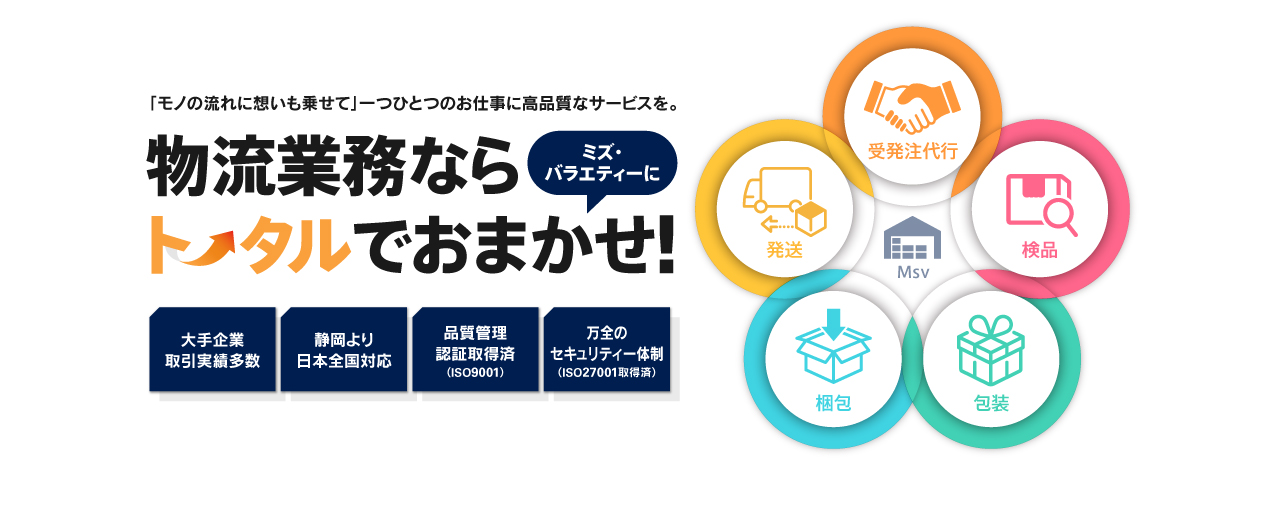 「モノの流れに想いも乗せて」一つひとつのお仕事に高品質なサービスを。

物流業務なら

ミズ・バラエティーに

トータルでおまかせ!

大手企業
取引実績多数

静岡より
日本全国対応

品質管理
認証取得済
(ISO9001)

万全の
セキュリティー体制
(ISO27001取得済)

受発注代行

検品

包装

梱包

発送

Msv